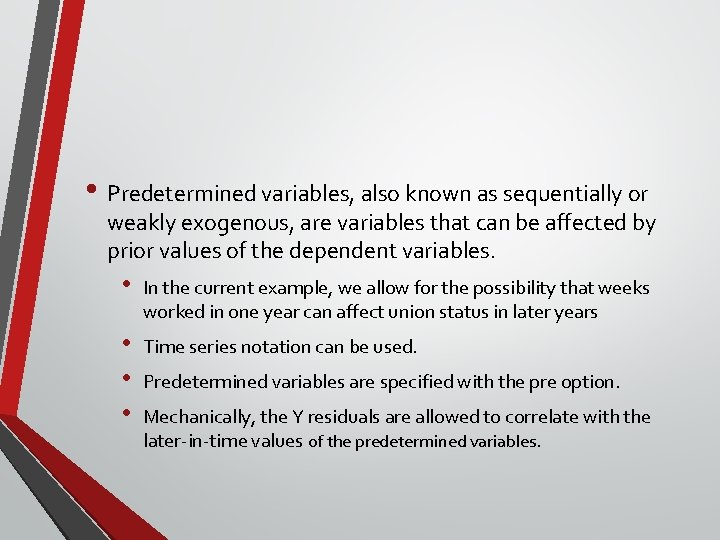 • Predetermined variables, also known as sequentially or weakly exogenous, are variables that can be affected by prior values of the dependent variables.

• In the current example, we allow for the possibility that weeks worked in one year can affect union status in later years

• Time series notation can be used.

• Predetermined variables are specified with the pre option.

• Mechanically, the Y residuals are allowed to correlate with the later-in-time values of the predetermined variables.